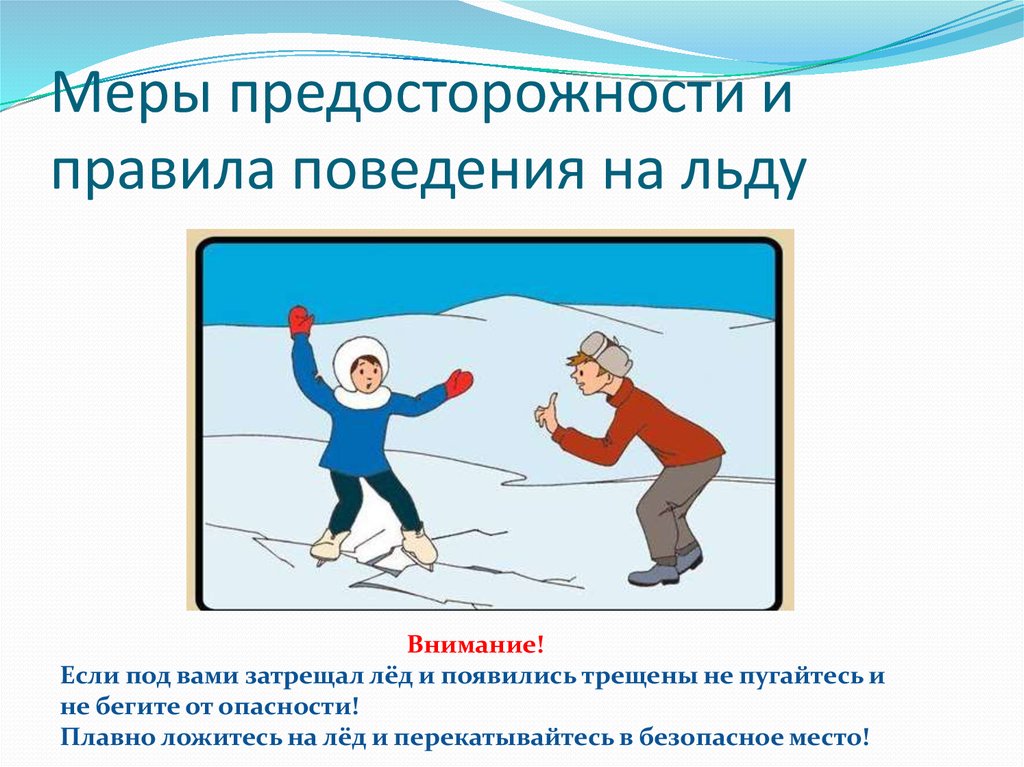 Меры предосторожности и правила поведения на льду

Внимание!
Если под вами затрещал лёд и появились трещены не пугайтесь и не бегите от опасности!
Плавно ложитесь на лёд и перекатывайтесь в безопасное место!